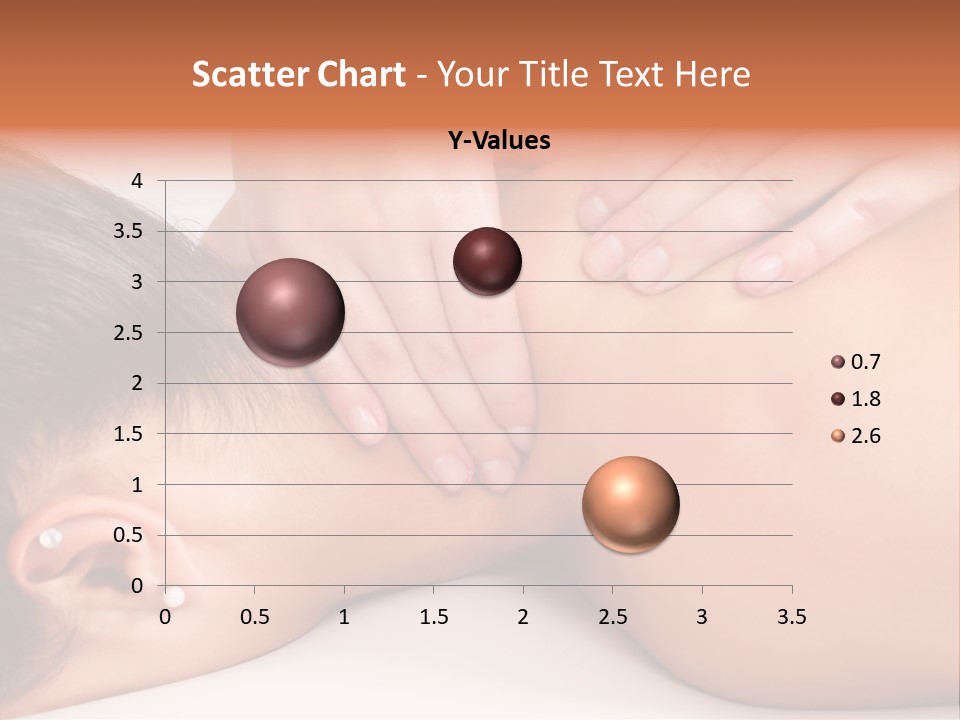 Scatter Chart - Your Title Text Here

Y-Values

4
3.5
3
2.5
2
1.5
1
0.5
0

0 0.5 1 1.5 2 2.5 3 3.5

0.7
1.8
2.6